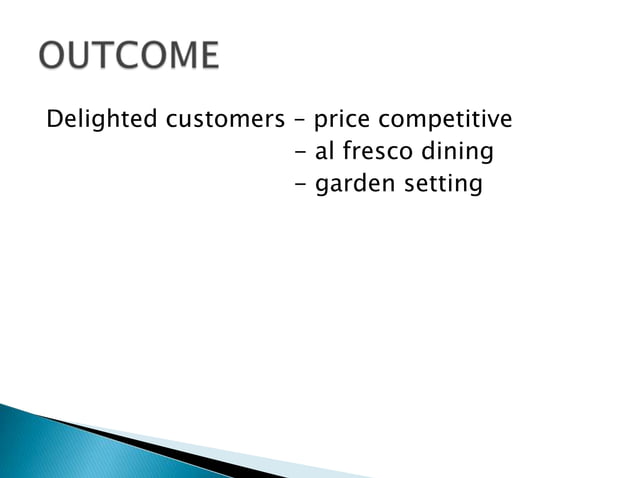 OUTCOME

Delighted customers – price competitive
– al fresco dining
– garden setting